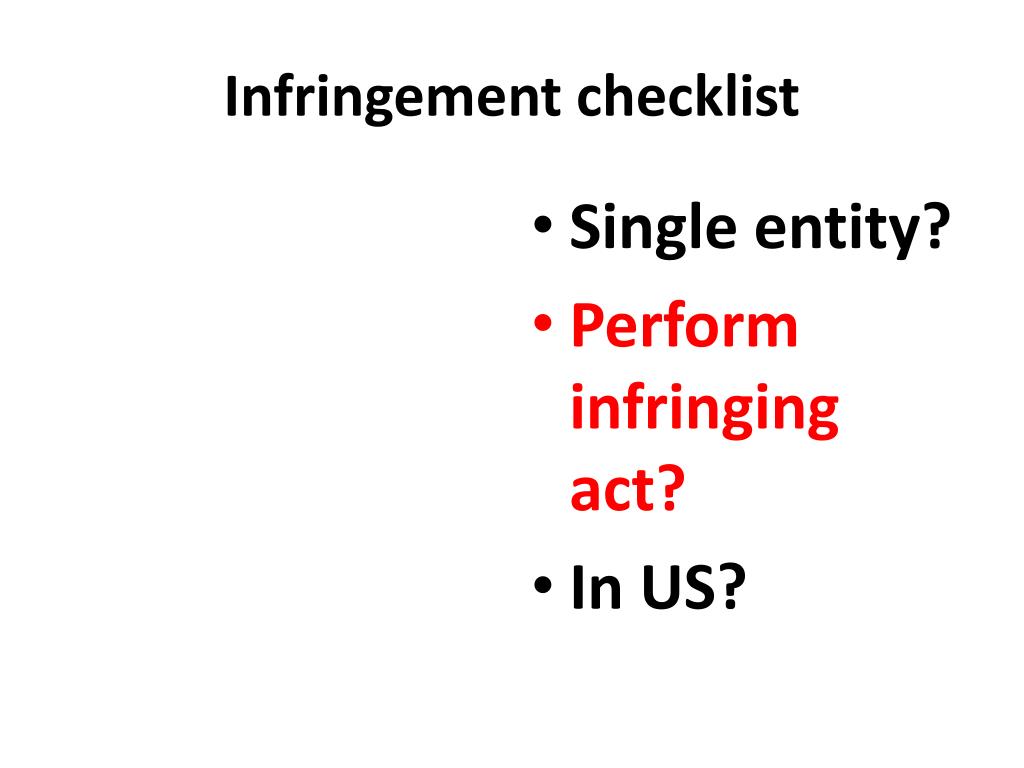 Infringement checklist

• Single entity?
• Perform infringing act?
• In US?